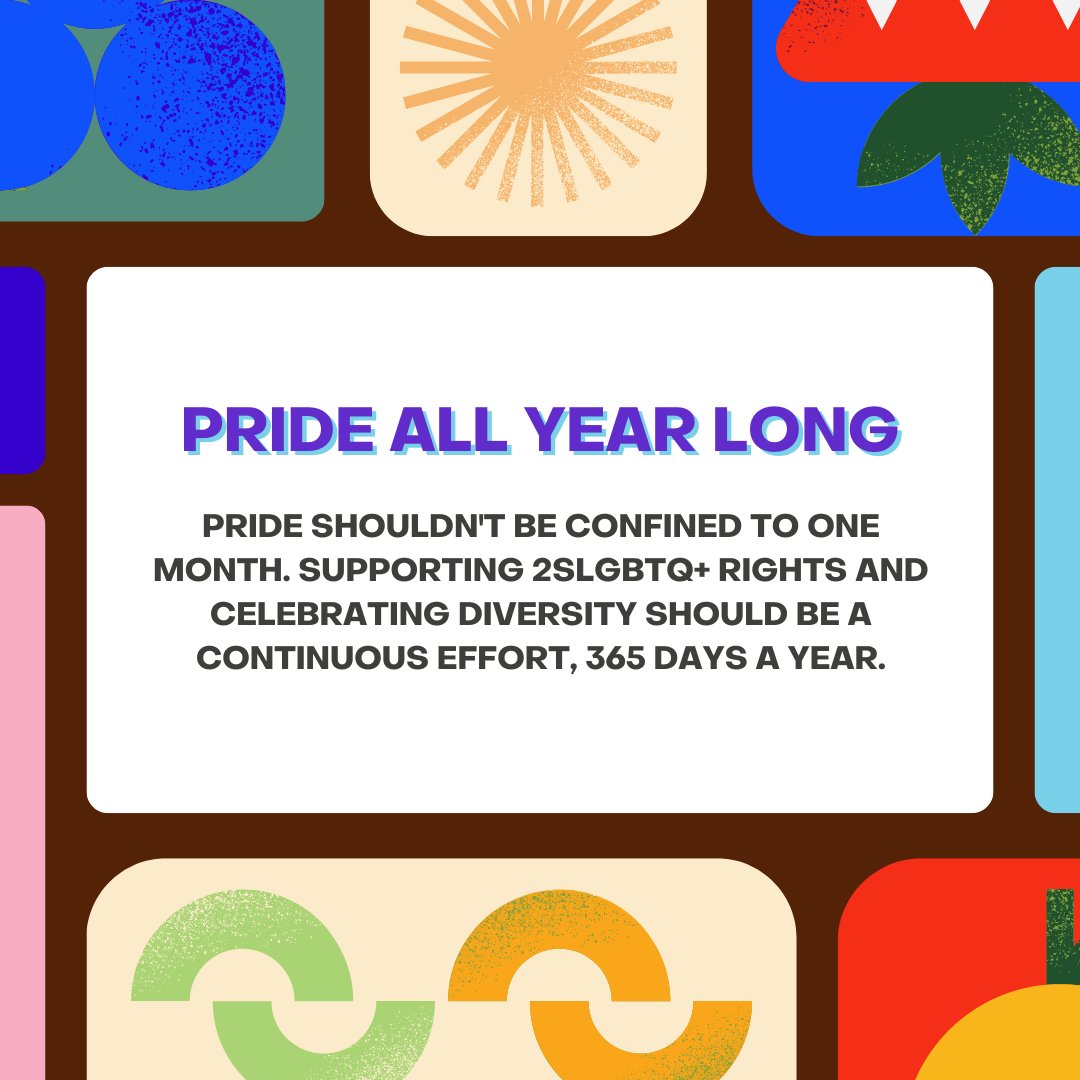 PRIDE ALL YEAR LONG

PRIDE SHOULDN'T BE CONFINED TO ONE MONTH. SUPPORTING 2SLGBTQ+ RIGHTS AND CELEBRATING DIVERSITY SHOULD BE A CONTINUOUS EFFORT, 365 DAYS A YEAR.